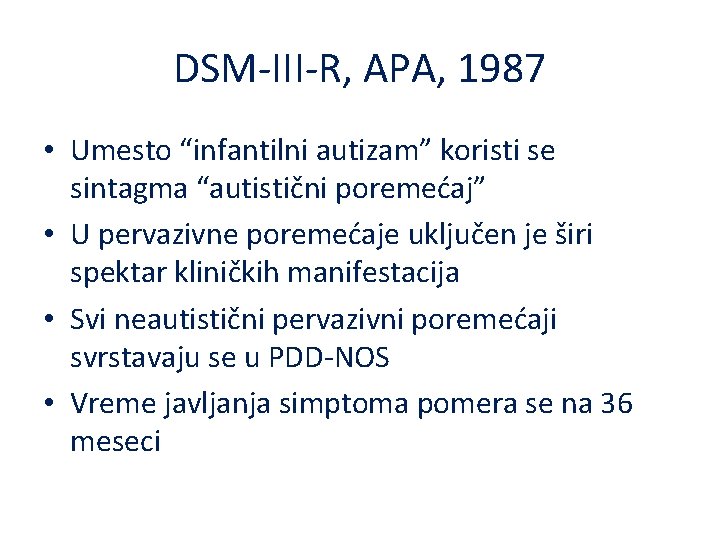 DSM-III-R, APA, 1987

• Umesto “infantilni autizam” koristi se sintagma “autistični poremećaj”
• U pervazivne poremećaje uključen je širi spektar kliničkih manifestacija
• Svi neautistični pervazivni poremećaji svrstavaju se u PDD-NOS
• Vreme javljanja simptoma pomera se na 36 meseci